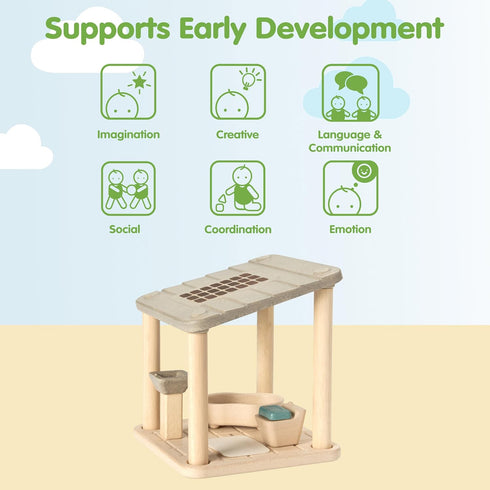 Supports Early Development

Imagination

Creative

Language & Communication

Social

Coordination

Emotion